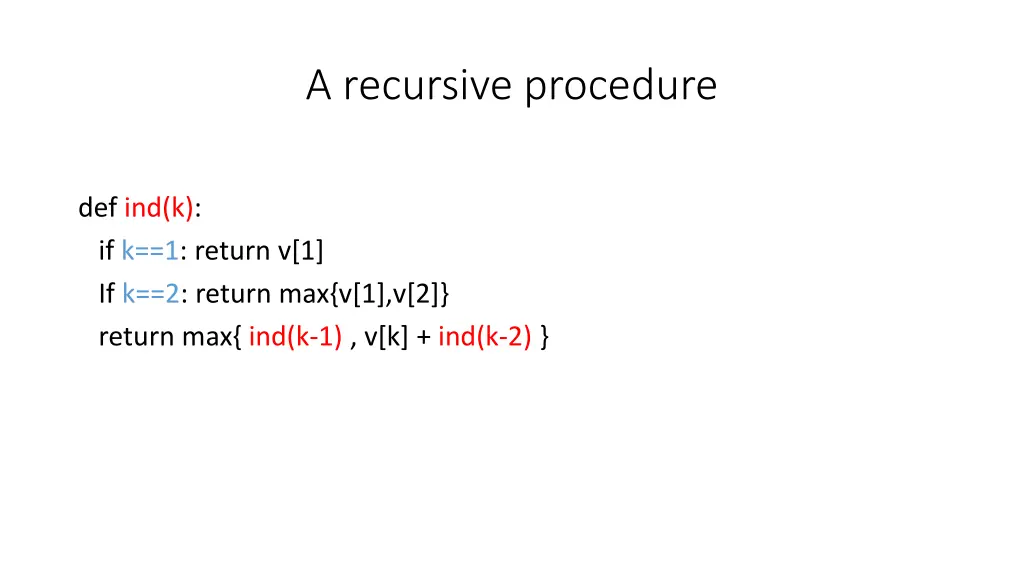 A recursive procedure

def ind(k):
  if k==1: return v[1]
  If k==2: return max{v[1],v[2]}
  return max{ ind(k-1) , v[k] + ind(k-2) }